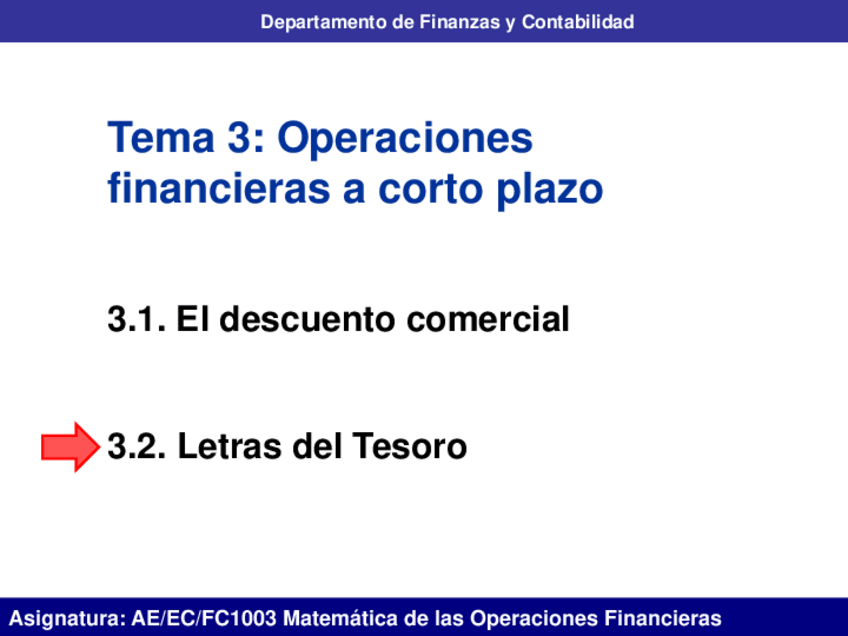 Departamento de Finanzas y Contabilidad

Tema 3: Operaciones financieras a corto plazo

3.1. El descuento comercial

3.2. Letras del Tesoro

Asignatura: AE/EC/FC1003 Matemática de las Operaciones Financieras